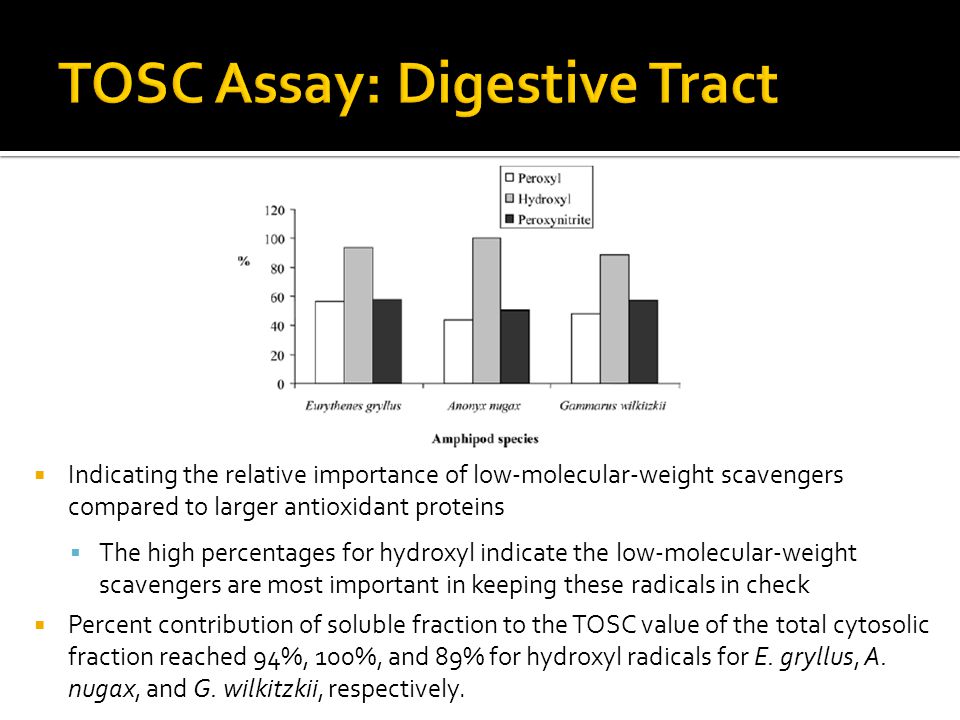 TOSC Assay: Digestive Tract

Peroxyl
Hydroxyl
Peroxynitrite

%

120
100
80
60
40
20
0

Eurythenes gryllus
Anonyx nugax
Gammarus wilkitzkii

Amphipod species

Indicating the relative importance of low-molecular-weight scavengers compared to larger antioxidant proteins

The high percentages for hydroxyl indicate the low-molecular-weight scavengers are most important in keeping these radicals in check

Percent contribution of soluble fraction to the TOSC value of the total cytosolic fraction reached 94%, 100%, and 89% for hydroxyl radicals for E. gryllus, A. nugax, and G. wilkitzkii, respectively.